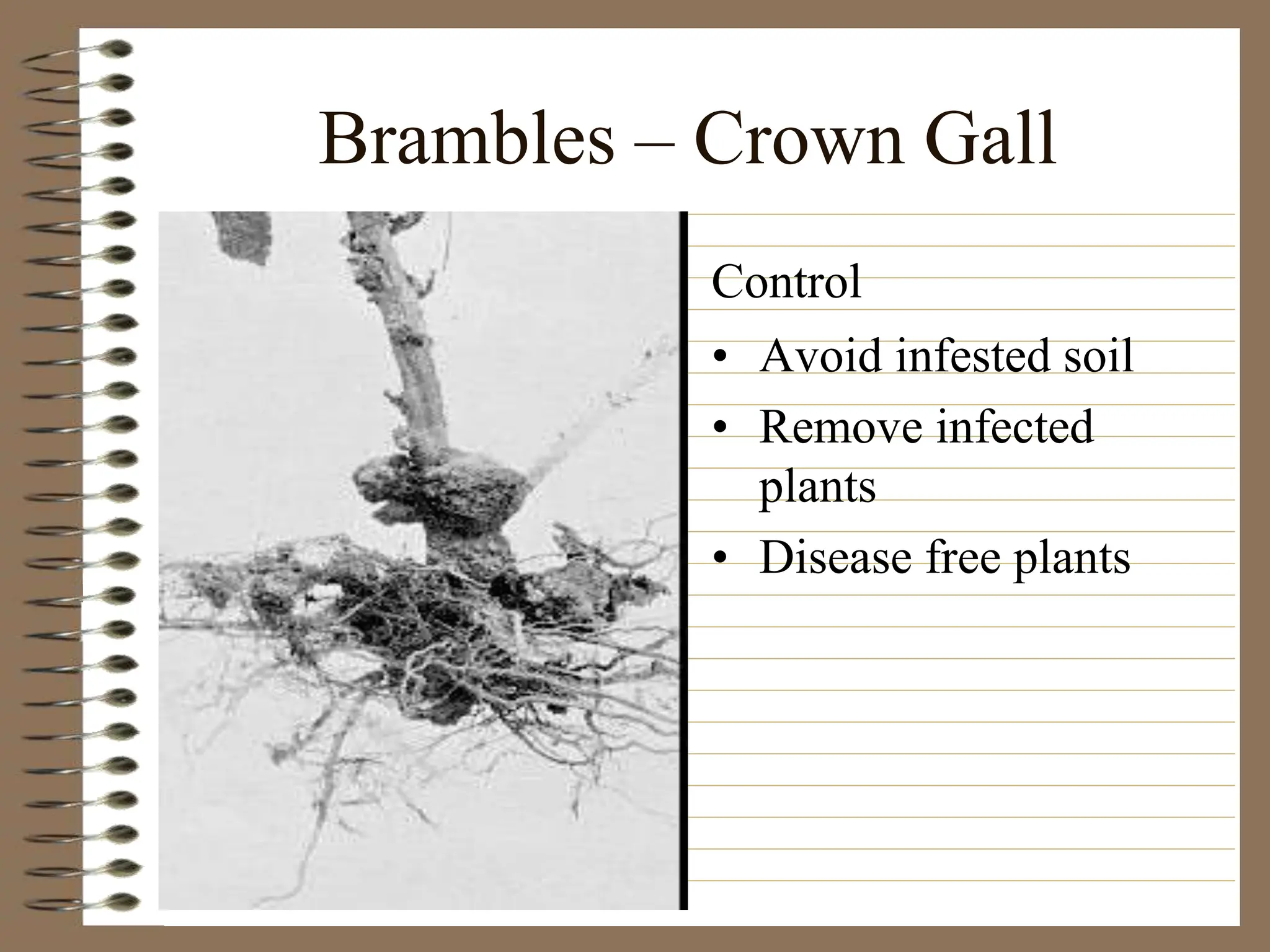 Brambles – Crown Gall

Control

• Avoid infested soil
• Remove infected plants
• Disease free plants